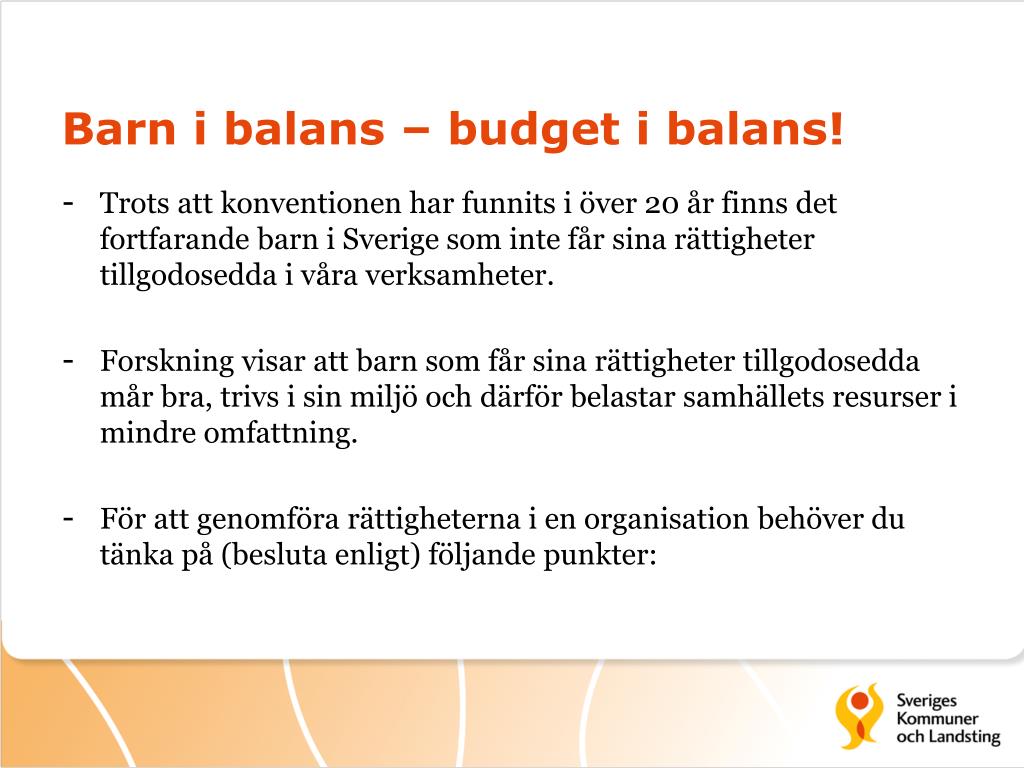 Barn i balans – budget i balans!

- Trots att konventionen har funnits i över 20 år finns det fortfarande barn i Sverige som inte får sina rättigheter tillgodosedda i våra verksamheter.

- Forskning visar att barn som får sina rättigheter tillgodosedda mår bra, trivs i sin miljö och därför belastar samhällets resurser i mindre omfattning.

- För att genomföra rättigheterna i en organisation behöver du tänka på (besluta enligt) följande punkter:

Sveriges Kommuner och Landsting